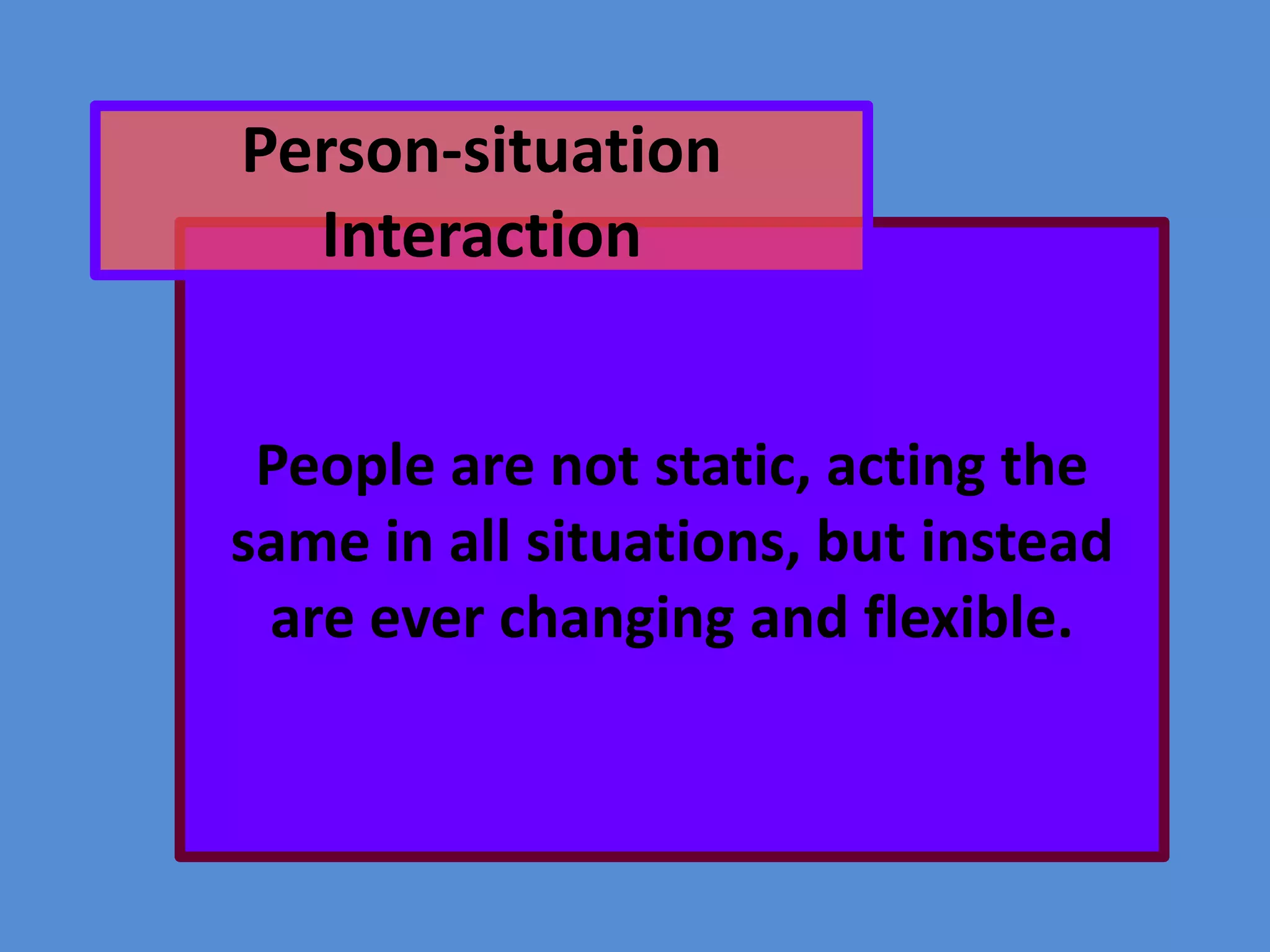 Person-situation Interaction

People are not static, acting the same in all situations, but instead are ever changing and flexible.